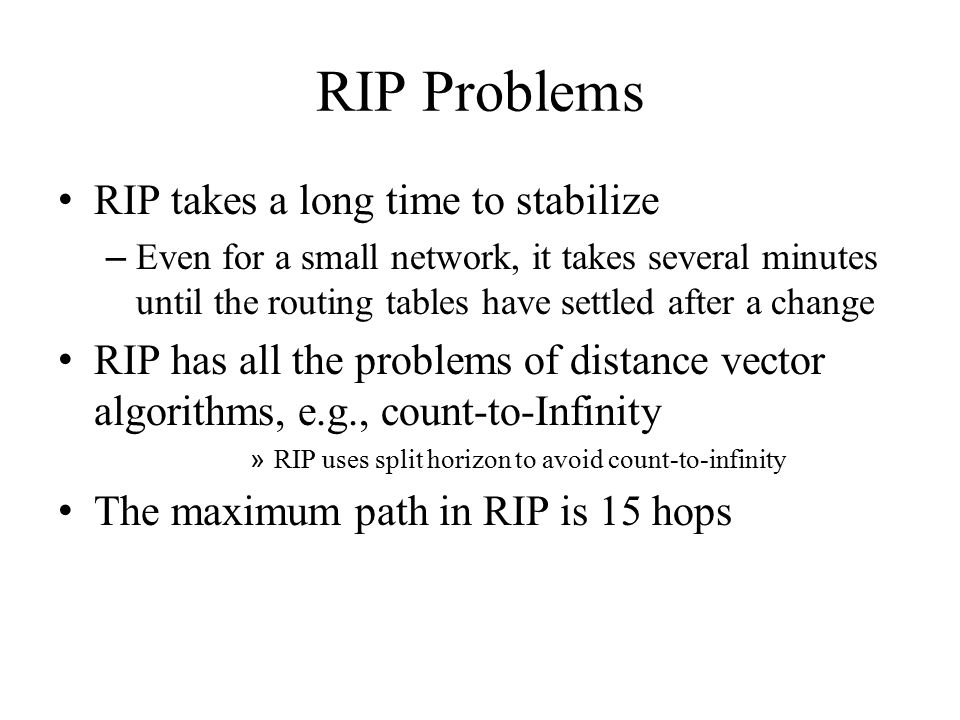 RIP Problems

• RIP takes a long time to stabilize

– Even for a small network, it takes several minutes until the routing tables have settled after a change

• RIP has all the problems of distance vector algorithms, e.g., count-to-Infinity

» RIP uses split horizon to avoid count-to-infinity

• The maximum path in RIP is 15 hops